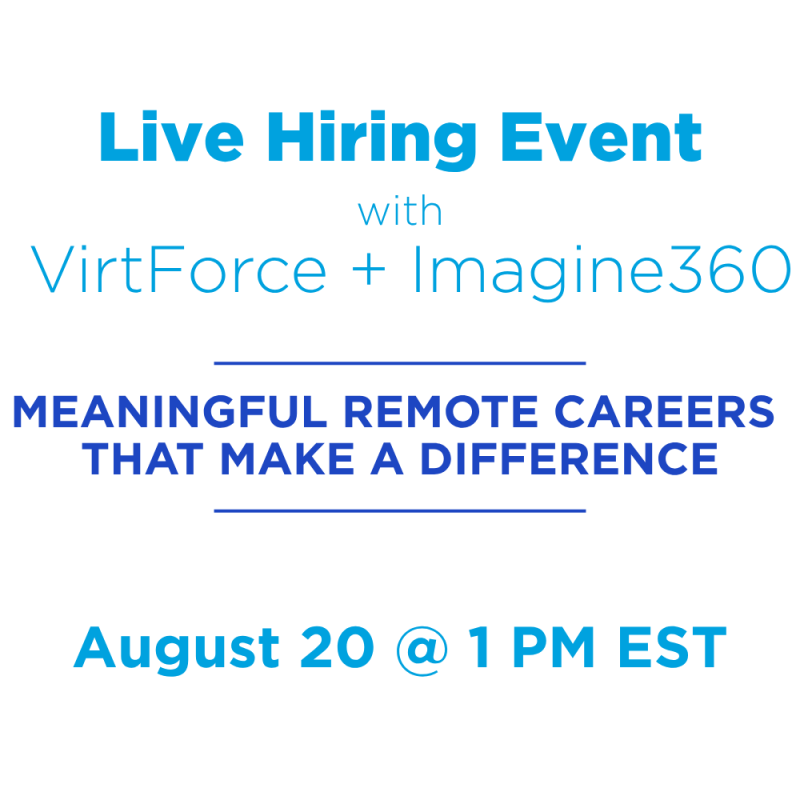 Live Hiring Event
with
VirtForce + Imagine360

MEANINGFUL REMOTE CAREERS THAT MAKE A DIFFERENCE

August 20 @ 1 PM EST